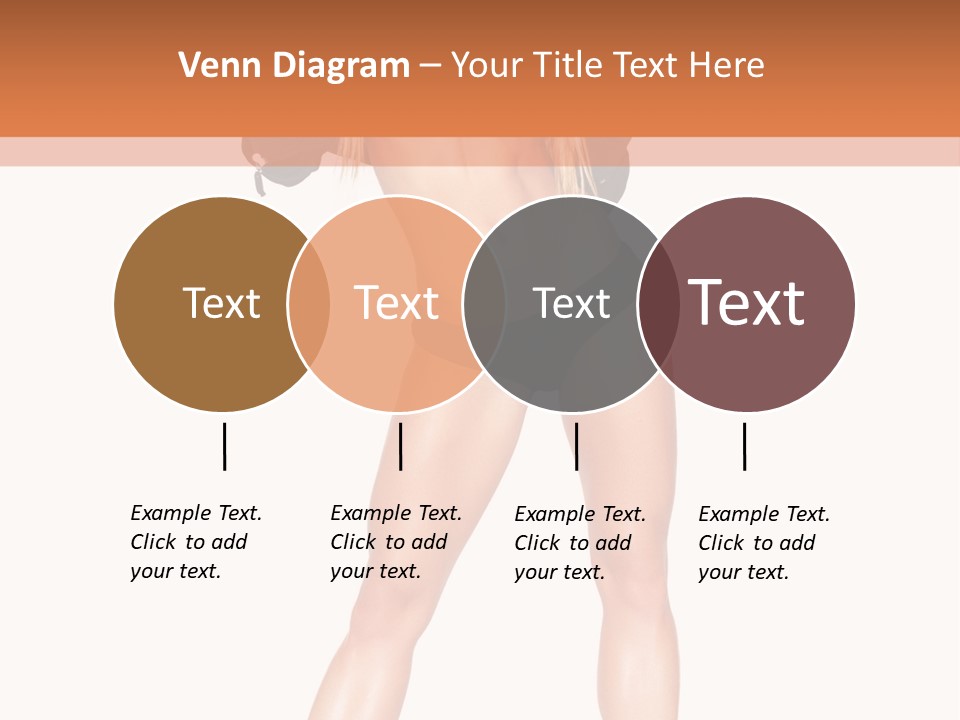 Venn Diagram – Your Title Text Here

Text

Text

Text

Text

Example Text. Click to add your text.

Example Text. Click to add your text.

Example Text. Click to add your text.

Example Text. Click to add your text.